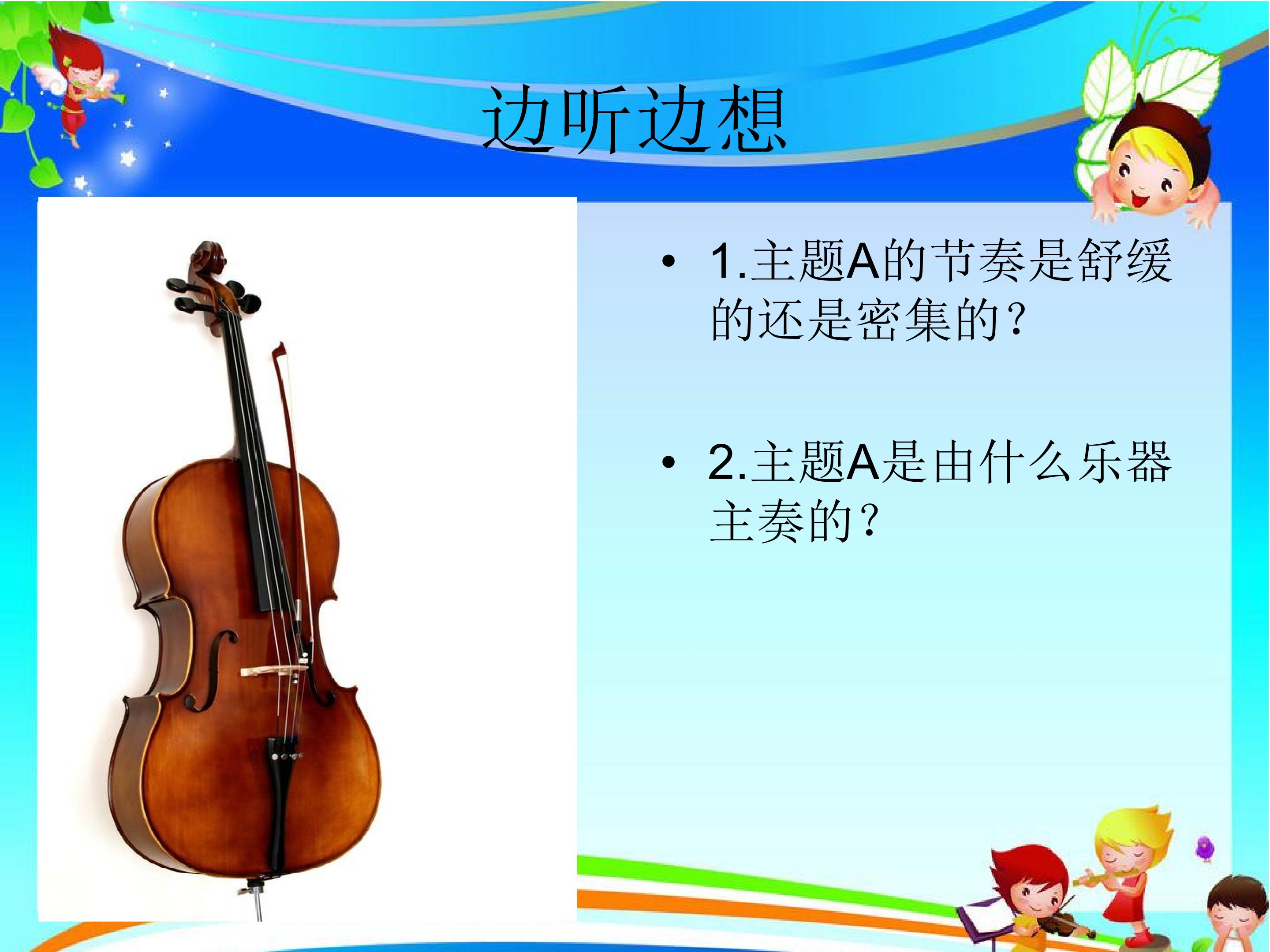 边听边想

• 1.主题A的节奏是舒缓的还是密集的？

• 2.主题A是由什么乐器主奏的？